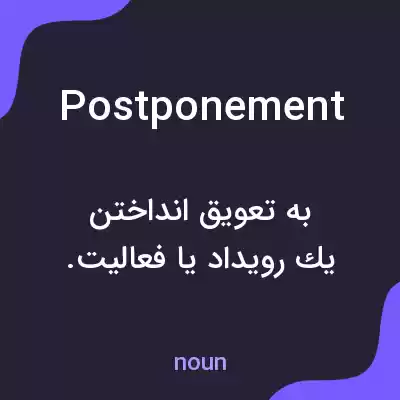 Postponement

به تعویق انداختن یك رویداد یا فعالیت.

noun